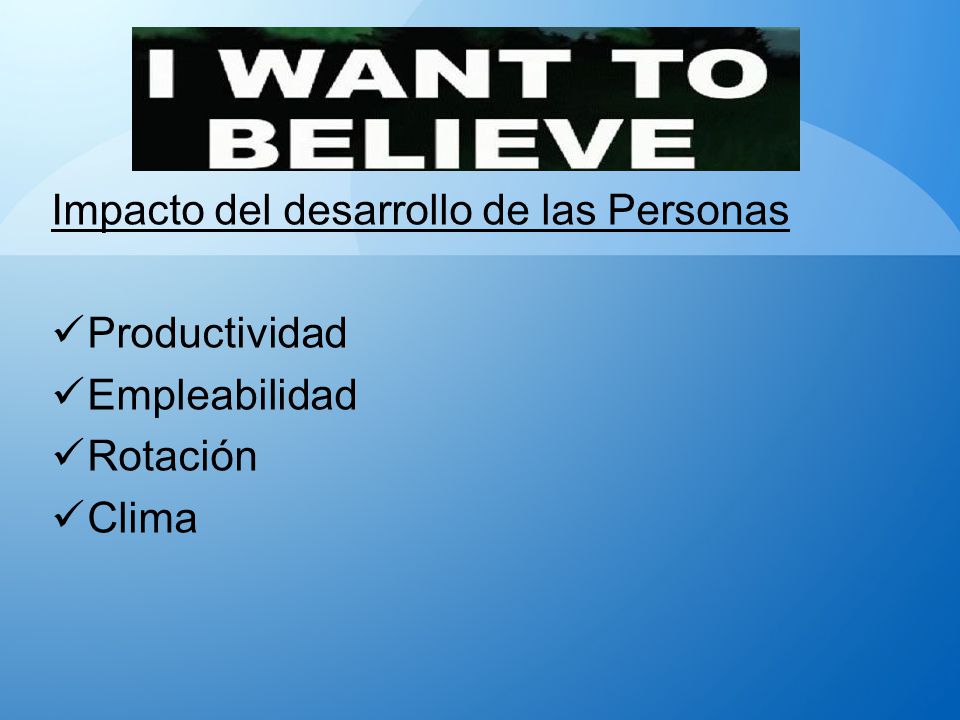 I WANT TO BELIEVE

Impacto del desarrollo de las Personas

✓Productividad
✓Empleabilidad
✓Rotación
✓Clima